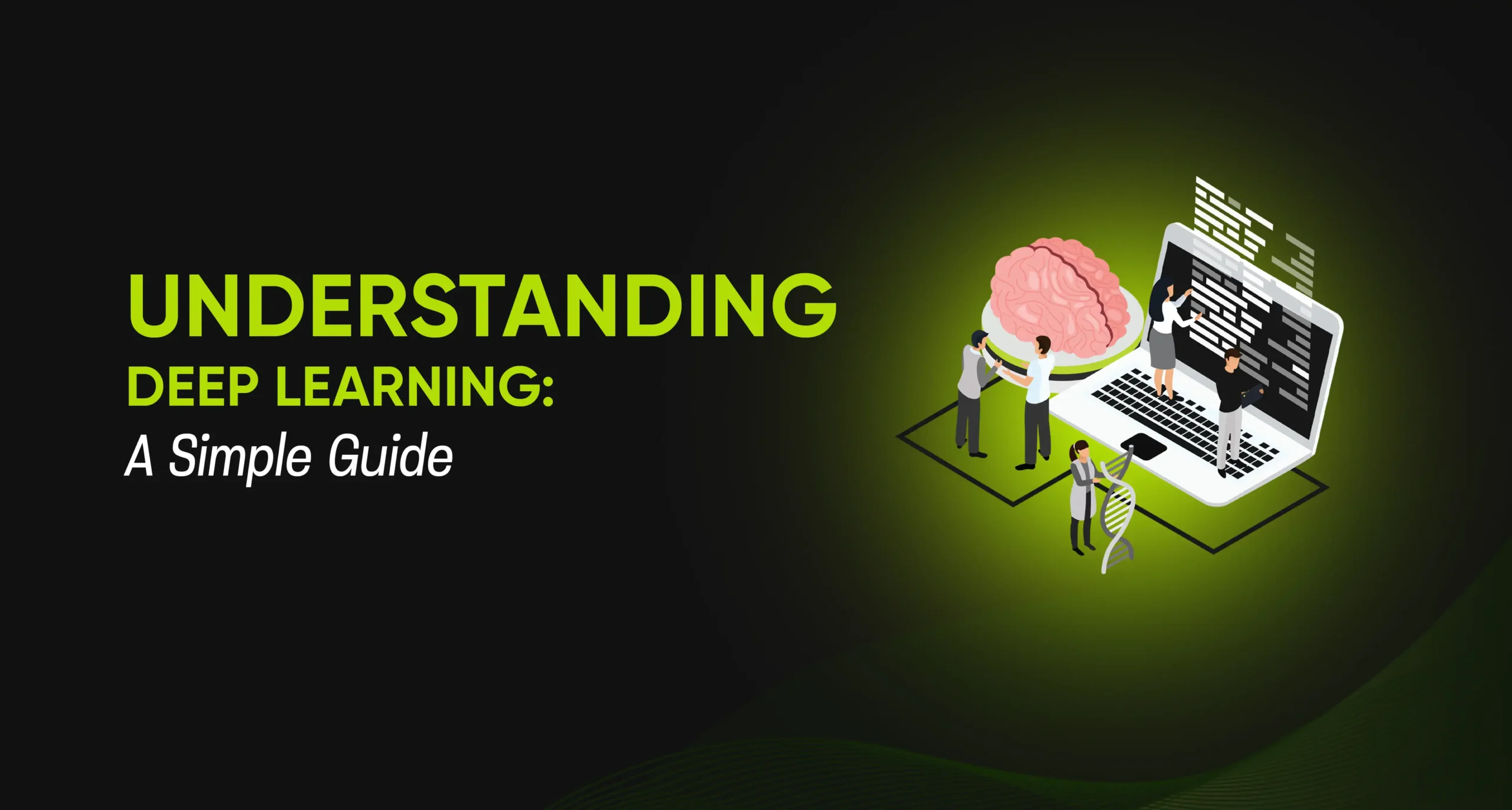 UNDERSTANDING
DEEP LEARNING:
A Simple Guide